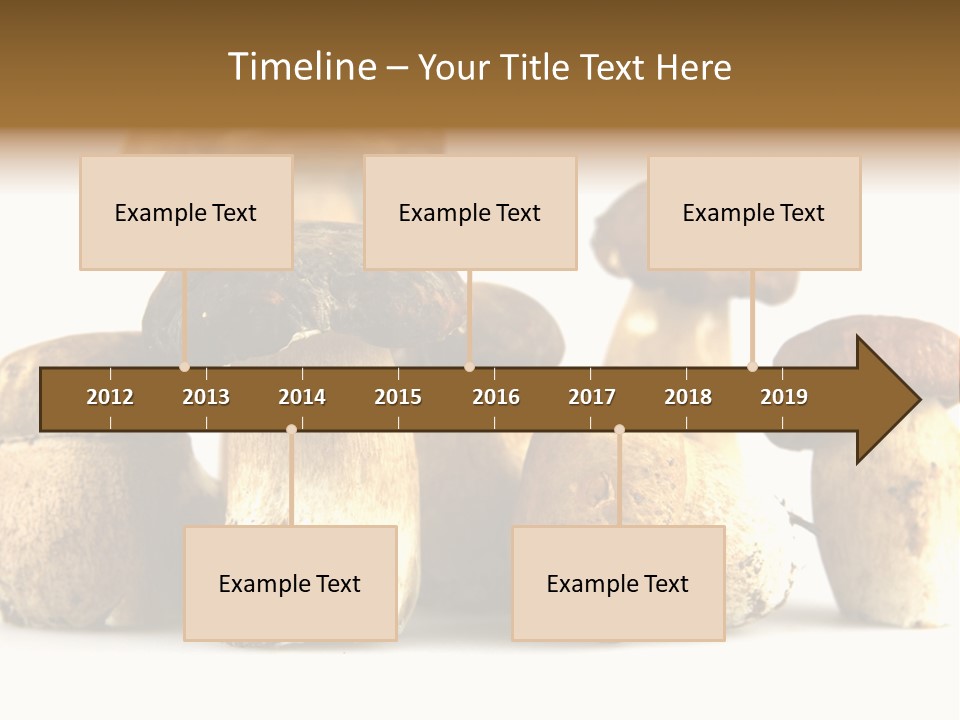 Timeline – Your Title Text Here

Example Text

Example Text

Example Text

2012 2013 2014 2015 2016 2017 2018 2019

Example Text

Example Text